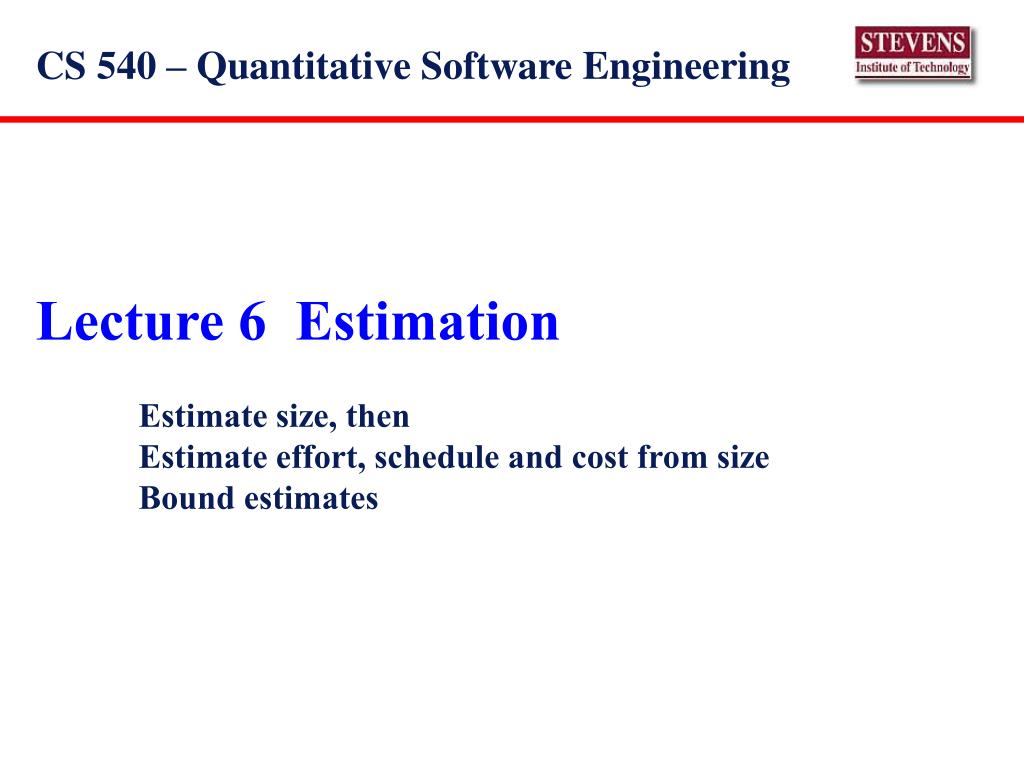 CS 540 – Quantitative Software Engineering

STEVENS
Institute of Technology

Lecture 6 Estimation

Estimate size, then
Estimate effort, schedule and cost from size
Bound estimates